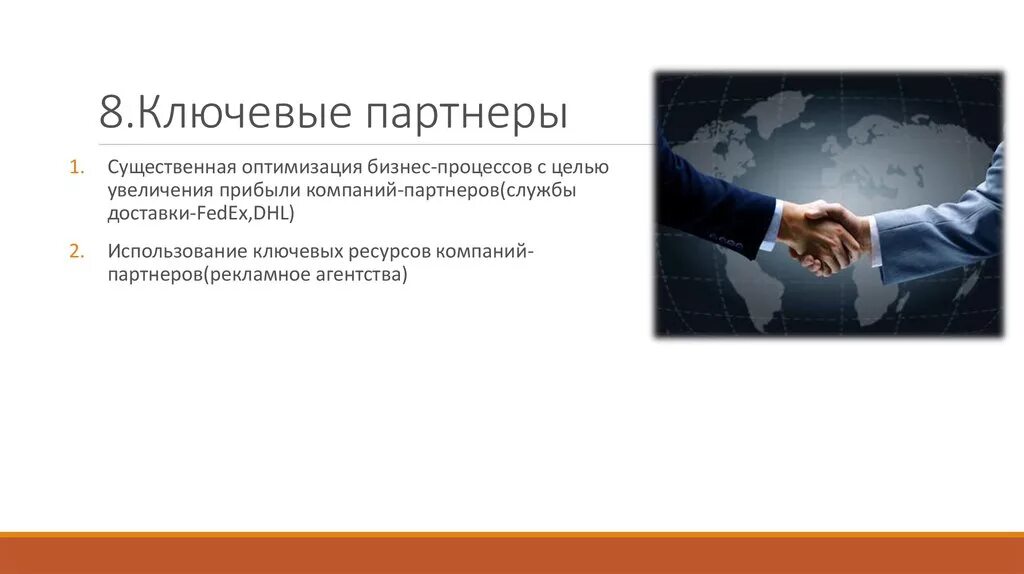 8.Ключевые партнеры

1. Существенная оптимизация бизнес-процессов с целью увеличения прибыли компаний-партнеров(службы доставки-FedEx,DHL)

2. Использование ключевых ресурсов компаний-партнеров(рекламное агентства)